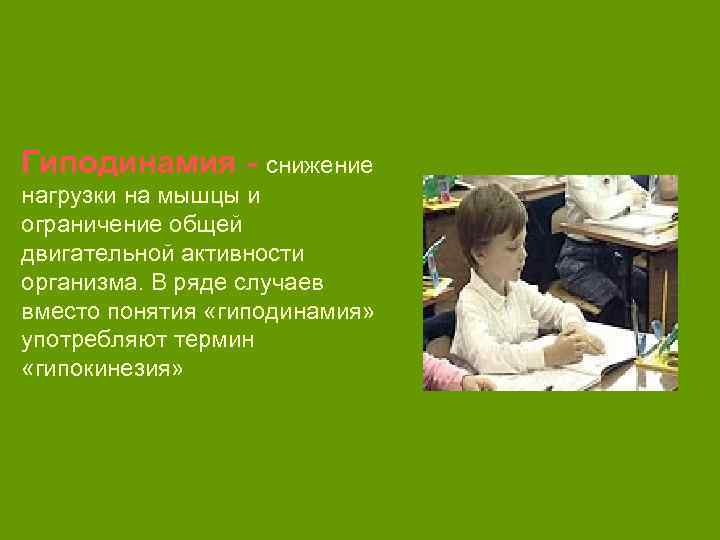 Гиподинамия - снижение нагрузки на мышцы и ограничение общей двигательной активности организма. В ряде случаев вместо понятия «гиподинамия» употребляют термин «гипокинезия»